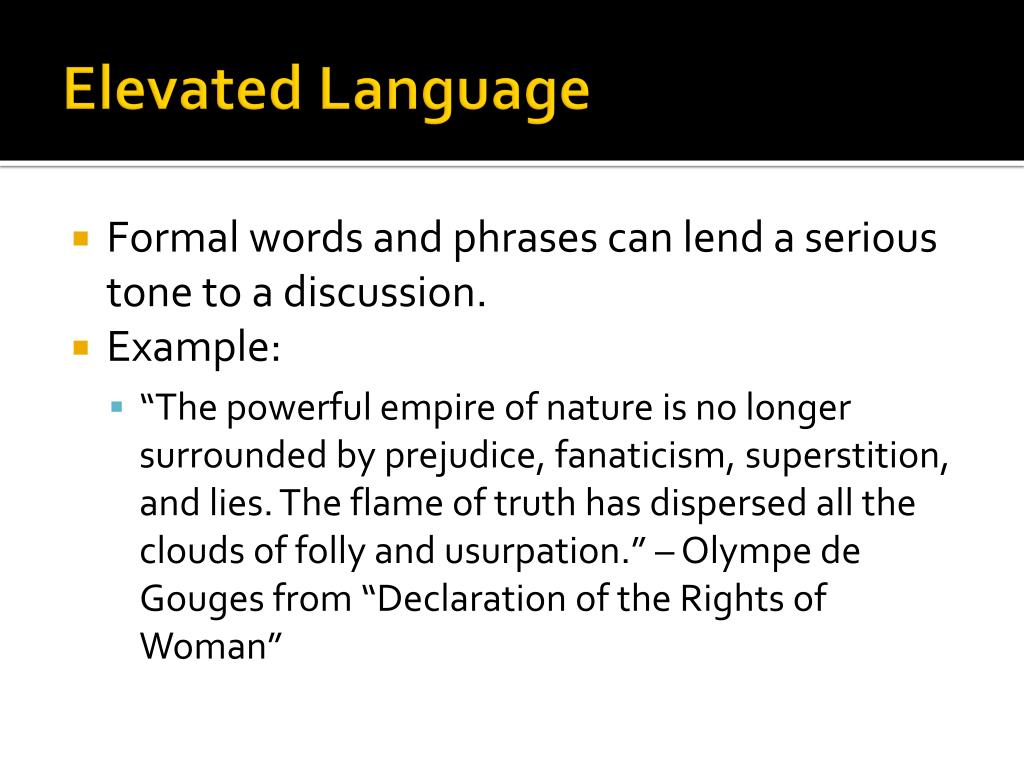 Elevated Language

Formal words and phrases can lend a serious tone to a discussion.
Example:
“The powerful empire of nature is no longer surrounded by prejudice, fanaticism, superstition, and lies. The flame of truth has dispersed all the clouds of folly and usurpation.” – Olympe de Gouges from “Declaration of the Rights of Woman”